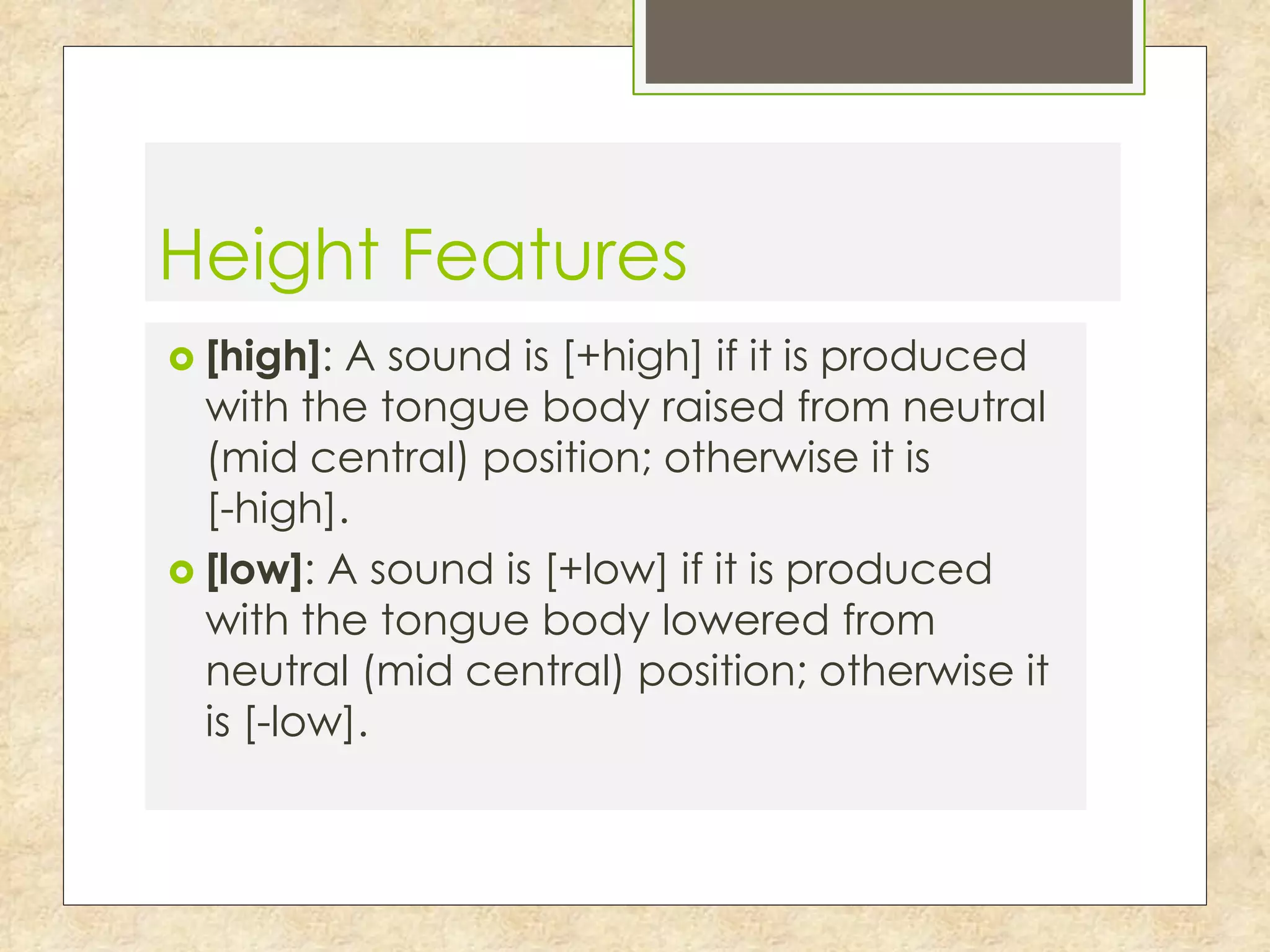 Height Features

[high]: A sound is [+high] if it is produced with the tongue body raised from neutral (mid central) position; otherwise it is [-high].

[low]: A sound is [+low] if it is produced with the tongue body lowered from neutral (mid central) position; otherwise it is [-low].